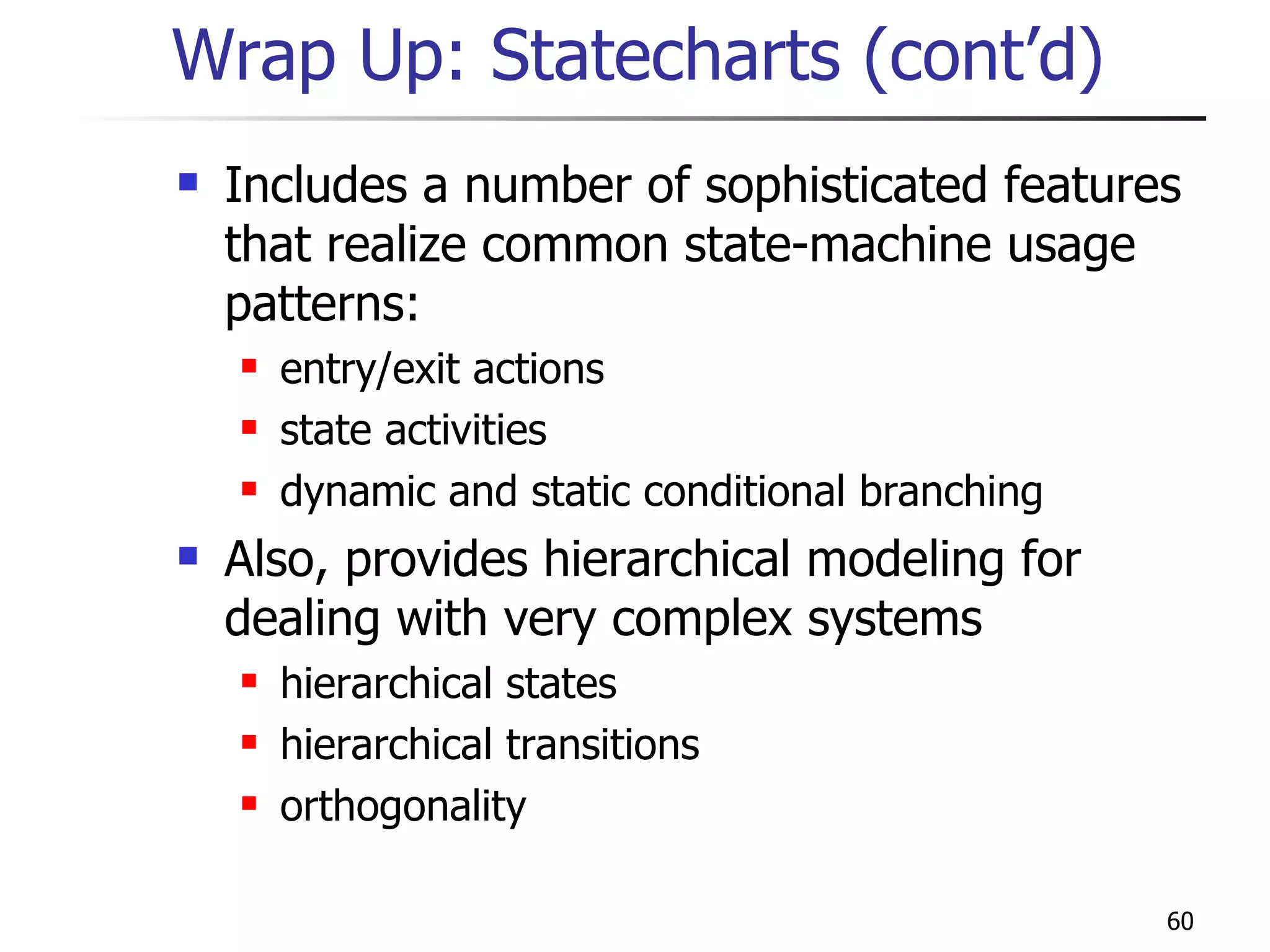 Wrap Up: Statecharts (cont’d)

- Includes a number of sophisticated features that realize common state-machine usage patterns:
  - entry/exit actions
  - state activities
  - dynamic and static conditional branching
- Also, provides hierarchical modeling for dealing with very complex systems
  - hierarchical states
  - hierarchical transitions
  - orthogonality

60